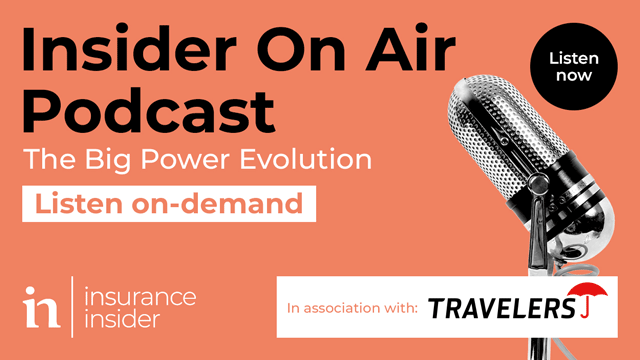 Insider On Air Podcast

Listen now

The Big Power Evolution

Listen on-demand

in insurance insider

In association with: TRAVELERS